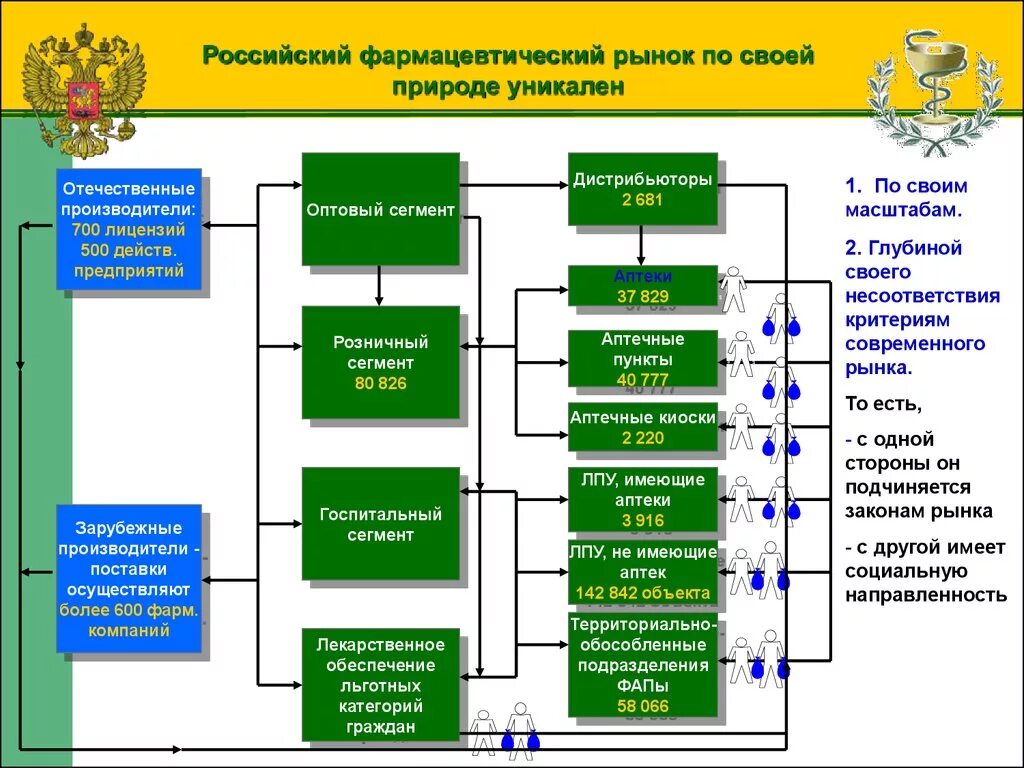 Российский фармацевтический рынок по своей природе уникален

Отечественные производители: 700 лицензий 500 действ. предприятий

Зарубежные производители - поставки осуществляют более 600 фарм. компаний

Оптовый сегмент

Розничный сегмент 80 826

Госпитальный сегмент

Лекарственное обеспечение льготных категорий граждан

Дистрибьюторы 2 681

Аптеки 37 829

Аптечные пункты 40 777

Аптечные киоски 2 220

ЛПУ, имеющие аптеки 3 916

ЛПУ, не имеющие аптек 142 842 объекта

Территориально-обособленные подразделения ФАПы 58 066

1. По своим масштабам.

2. Глубиной своего несоответствия критериям современного рынка.

То есть,

- с одной стороны он подчиняется законам рынка

- с другой имеет социальную направленность